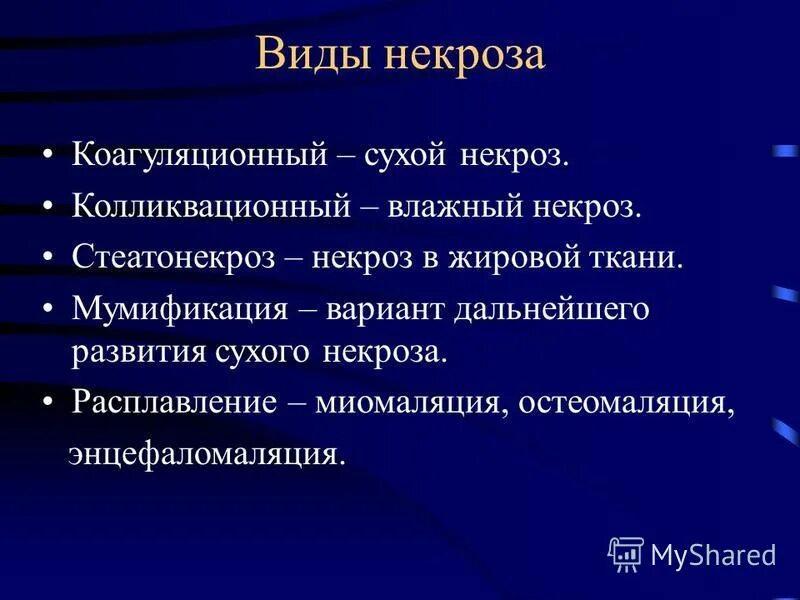 Виды некроза

• Коагуляционный – сухой некроз.
• Колликвационный – влажный некроз.
• Стеатонекроз – некроз в жировой ткани.
• Мумификация – вариант дальнейшего развития сухого некроза.
• Расплавление – миомаляция, остеомаляция, энцефаломаляция.

MyShared